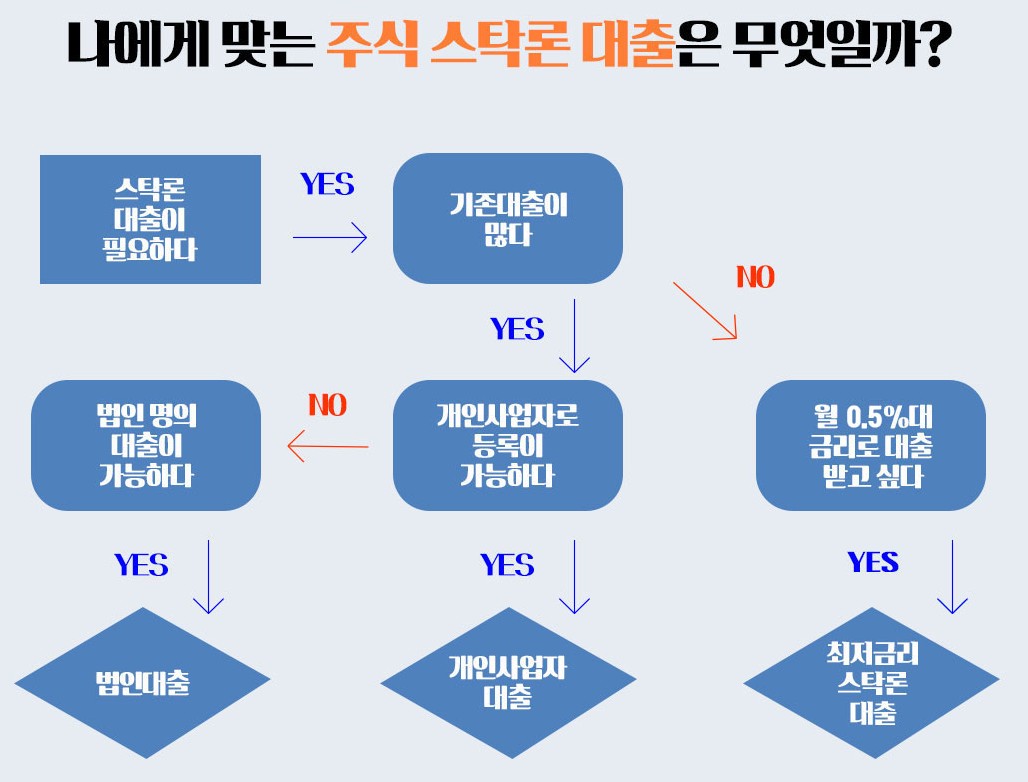 나에게 맞는 주식 스탁론 대출은 무엇일까?

스탁론 대출이 필요하다

YES

기존대출이 많다

NO

YES

법인 명의 대출이 가능하다

NO

개인사업자로 등록이 가능하다

월 0.5%대 금리로 대출 받고 싶다

YES

YES

YES

법인대출

개인사업자 대출

최저금리 스탁론 대출